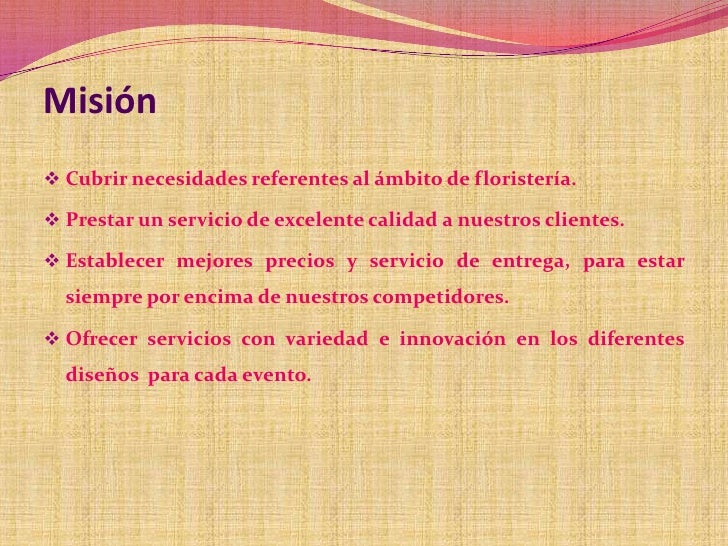 Misión

❖ Cubrir necesidades referentes al ámbito de floristería.

❖ Prestar un servicio de excelente calidad a nuestros clientes.

❖ Establecer mejores precios y servicio de entrega, para estar siempre por encima de nuestros competidores.

❖ Ofrecer servicios con variedad e innovación en los diferentes diseños para cada evento.